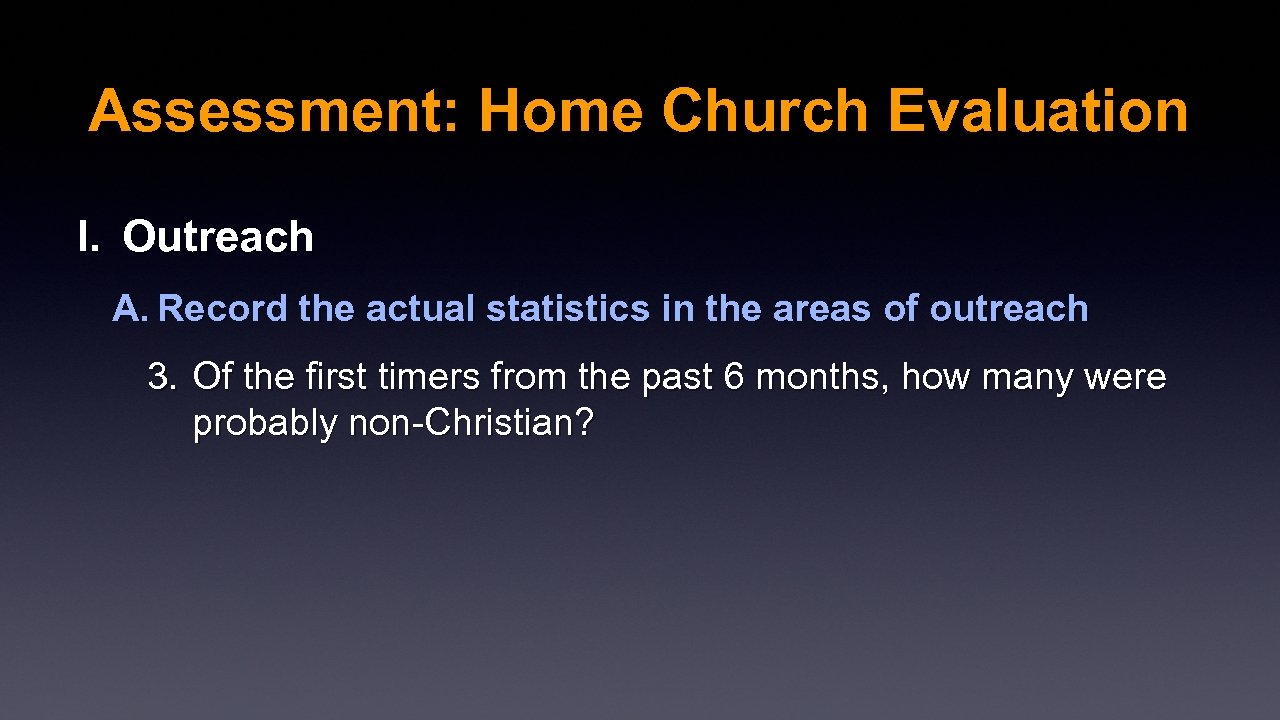 Assessment: Home Church Evaluation

I. Outreach

A. Record the actual statistics in the areas of outreach

3. Of the first timers from the past 6 months, how many were probably non-Christian?